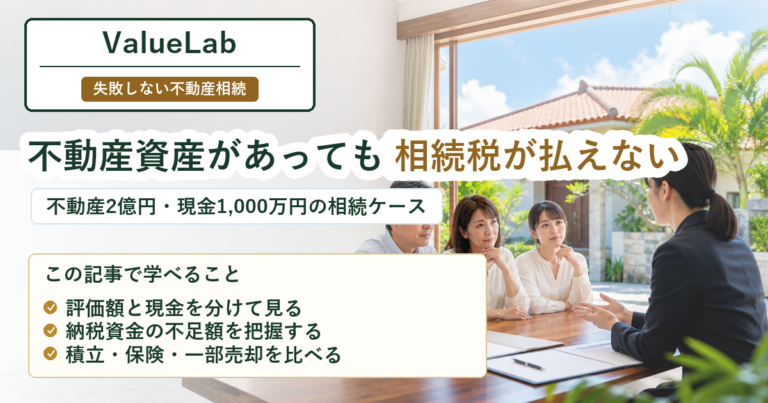 ValueLab

失敗しない不動産相続

不動産資産があっても 相続税が払えない

不動産2億円・現金1,000万円の相続ケース

この記事で学べること

評価額と現金を分けて見る
納税資金の不足額を把握する
積立・保険・一部売却を比べる